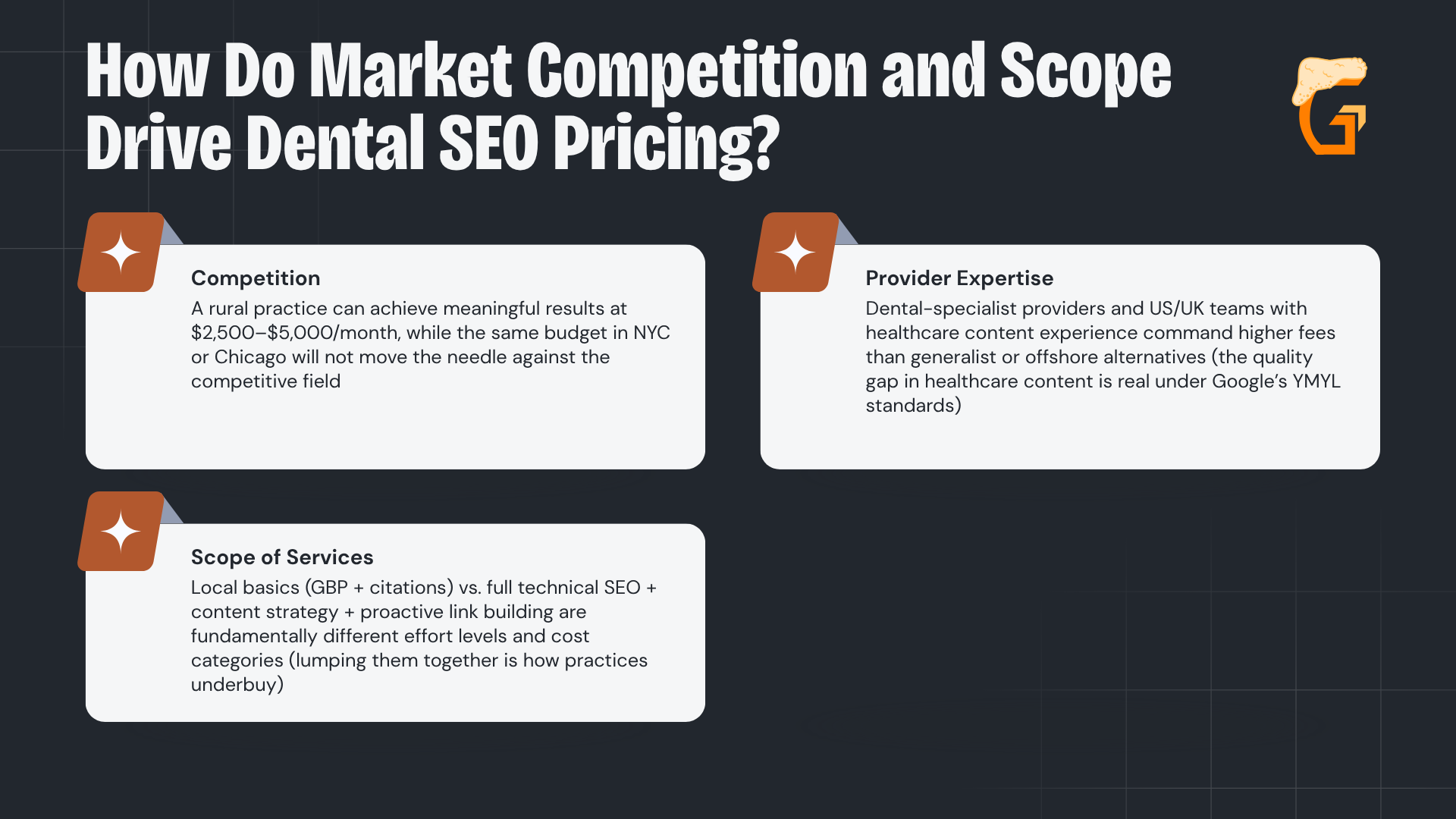 How Do Market Competition and Scope Drive Dental SEO Pricing?

Competition

A rural practice can achieve meaningful results at \$2,500–\$5,000/month, while the same budget in NYC or Chicago will not move the needle against the competitive field

Provider Expertise

Dental-specialist providers and US/UK teams with healthcare content experience command higher fees than generalist or offshore alternatives (the quality gap in healthcare content is real under Google's YMYL standards)

Scope of Services

Local basics (GBP + citations) vs. full technical SEO + content strategy + proactive link building are fundamentally different effort levels and cost categories (lumping them together is how practices underbuy)